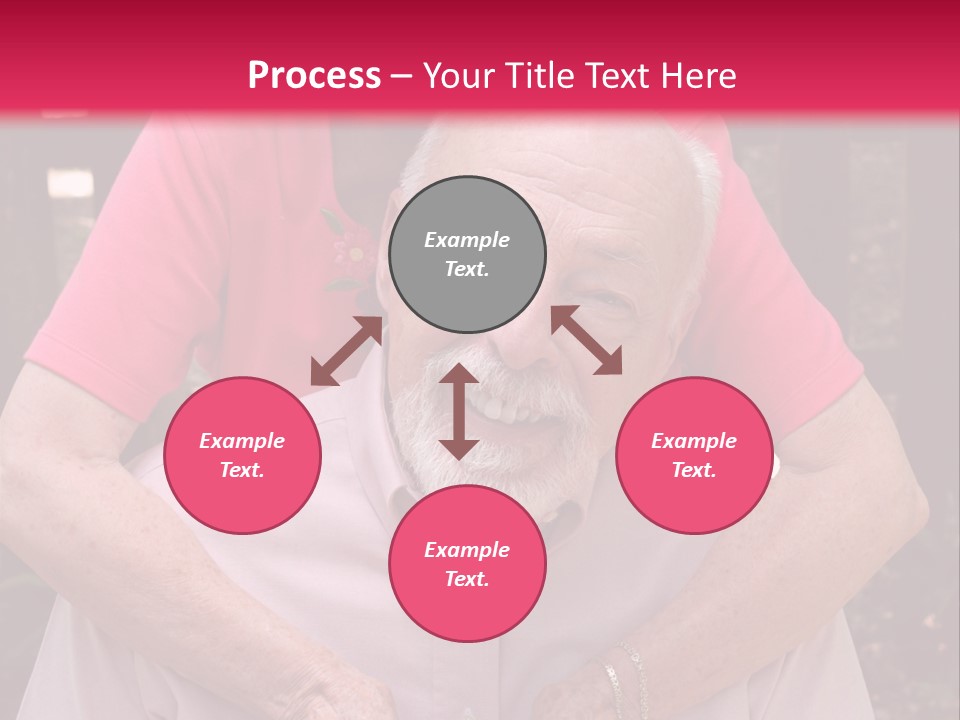 Process – Your Title Text Here

Example Text.

Example Text.

Example Text.

Example Text.